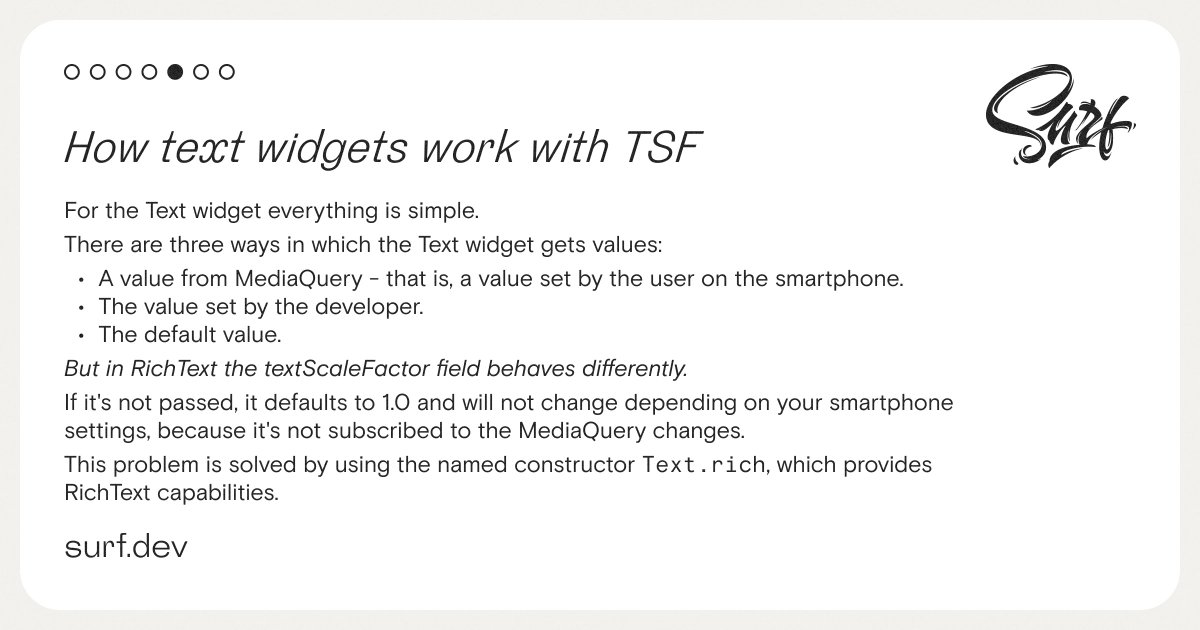 Surf

How text widgets work with TSF

For the Text widget everything is simple.

There are three ways in which the Text widget gets values:

• A value from MediaQuery - that is, a value set by the user on the smartphone.
• The value set by the developer.
• The default value.

But in RichText the textScaleFactor field behaves differently.

If it's not passed, it defaults to 1.0 and will not change depending on your smartphone settings, because it's not subscribed to the MediaQuery changes.

This problem is solved by using the named constructor Text.rich, which provides RichText capabilities.

surf.dev